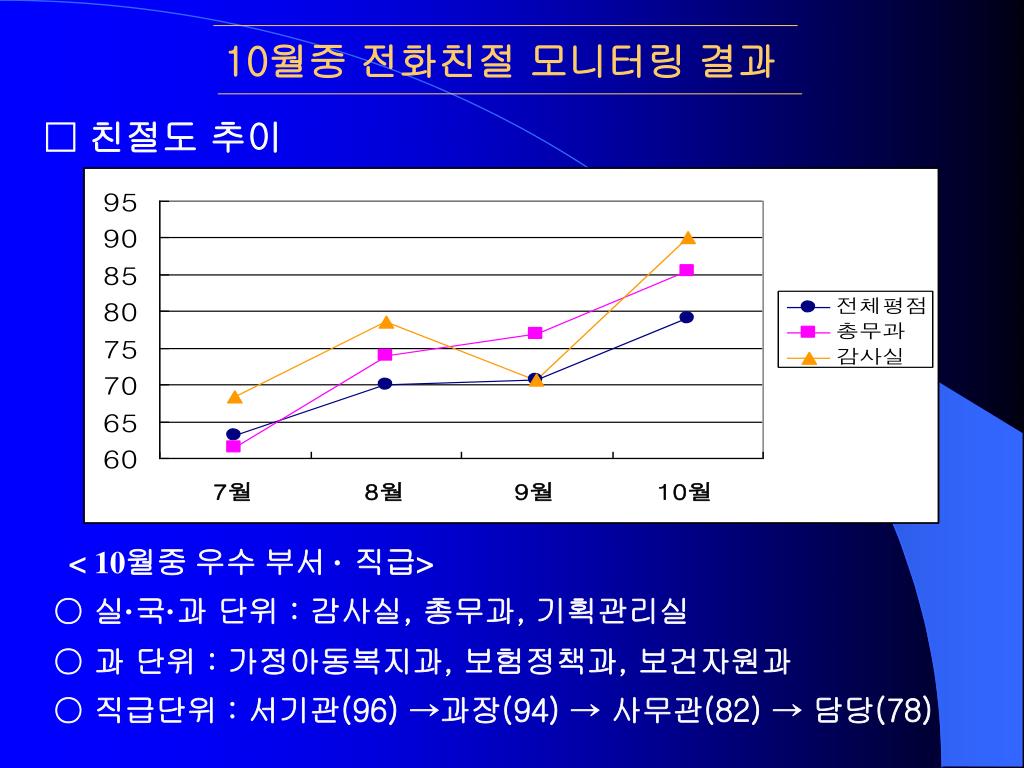 10월중 전화친절 모니터링 결과

□ 친절도 추이

95
90
85
80
75
70
65
60

7월
8월
9월
10월

전체평점
총무과
감사실

< 10월중 우수 부서 · 직급>

○ 실·국·과 단위 : 감사실, 총무과, 기획관리실

○ 과 단위 : 가정아동복지과, 보험정책과, 보건자원과

○ 직급단위 : 서기관(96) →과장(94) → 사무관(82) → 담당(78)